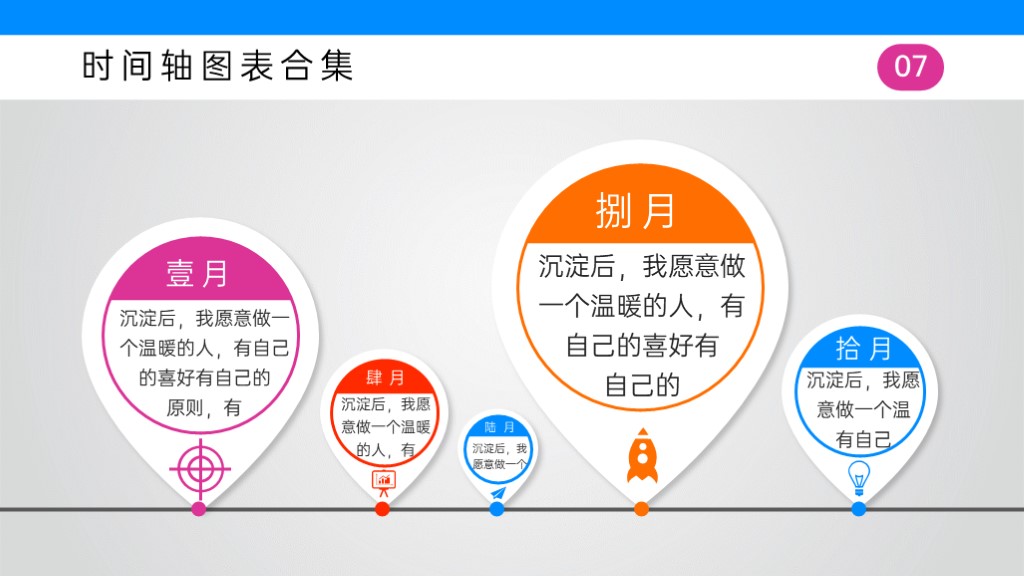 时间轴图表合集

07

壹月

沉淀后，我愿意做一个温暖的人，有自己的喜好有自己的原则，有

肆月

沉淀后，我愿意做一个温暖的人，有

陆月

沉淀后，我愿意做一个

捌月

沉淀后，我愿意做一个温暖的人，有自己的喜好有自己的

拾月

沉淀后，我愿意做一个温有自己